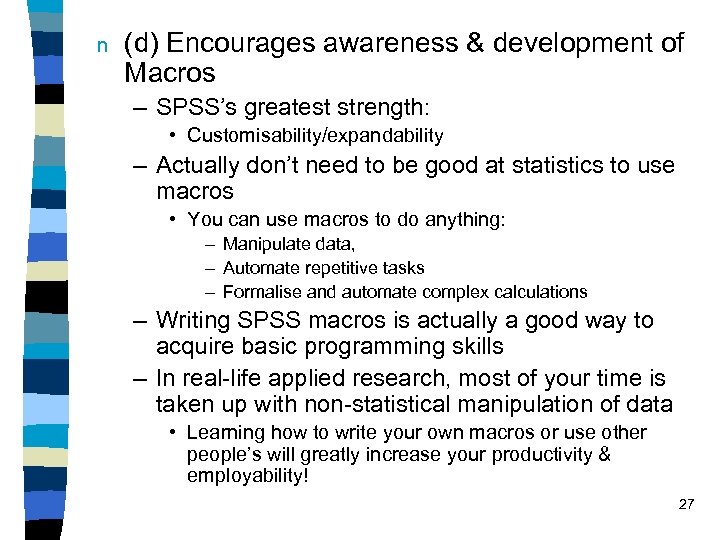 n (d) Encourages awareness & development of Macros

– SPSS's greatest strength:

• Customisability/expandability

– Actually don't need to be good at statistics to use macros

• You can use macros to do anything:

– Manipulate data,

– Automate repetitive tasks

– Formalise and automate complex calculations

– Writing SPSS macros is actually a good way to acquire basic programming skills

– In real-life applied research, most of your time is taken up with non-statistical manipulation of data

• Learning how to write your own macros or use other people's will greatly increase your productivity & employability!

27